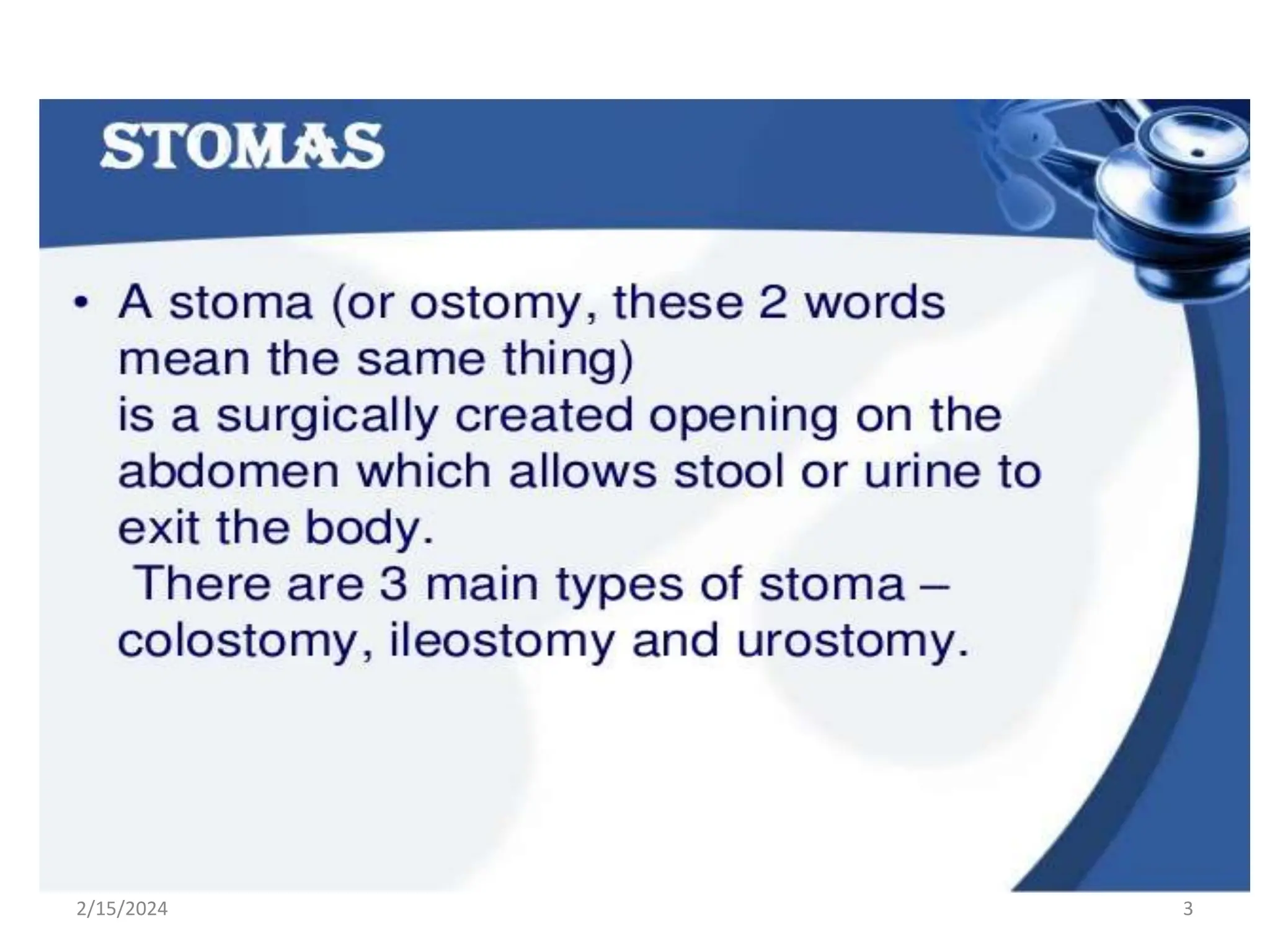 STOMAS

• A stoma (or ostomy, these 2 words mean the same thing)
is a surgically created opening on the abdomen which allows stool or urine to exit the body.
There are 3 main types of stoma – colostomy, ileostomy and urostomy.

2/15/2024

3